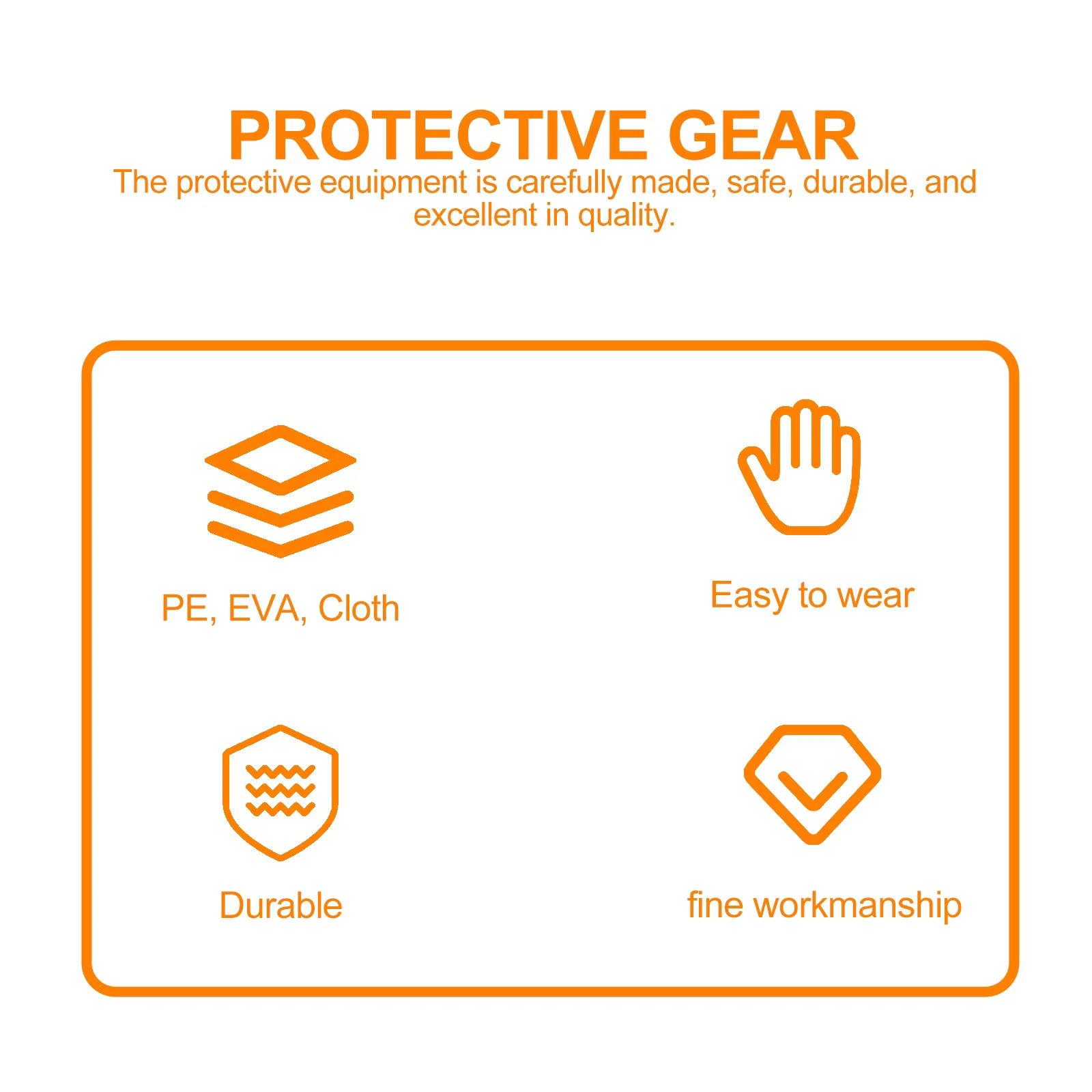 PROTECTIVE GEAR

The protective equipment is carefully made, safe, durable, and excellent in quality.

PE, EVA, Cloth

Easy to wear

Durable

fine workmanship